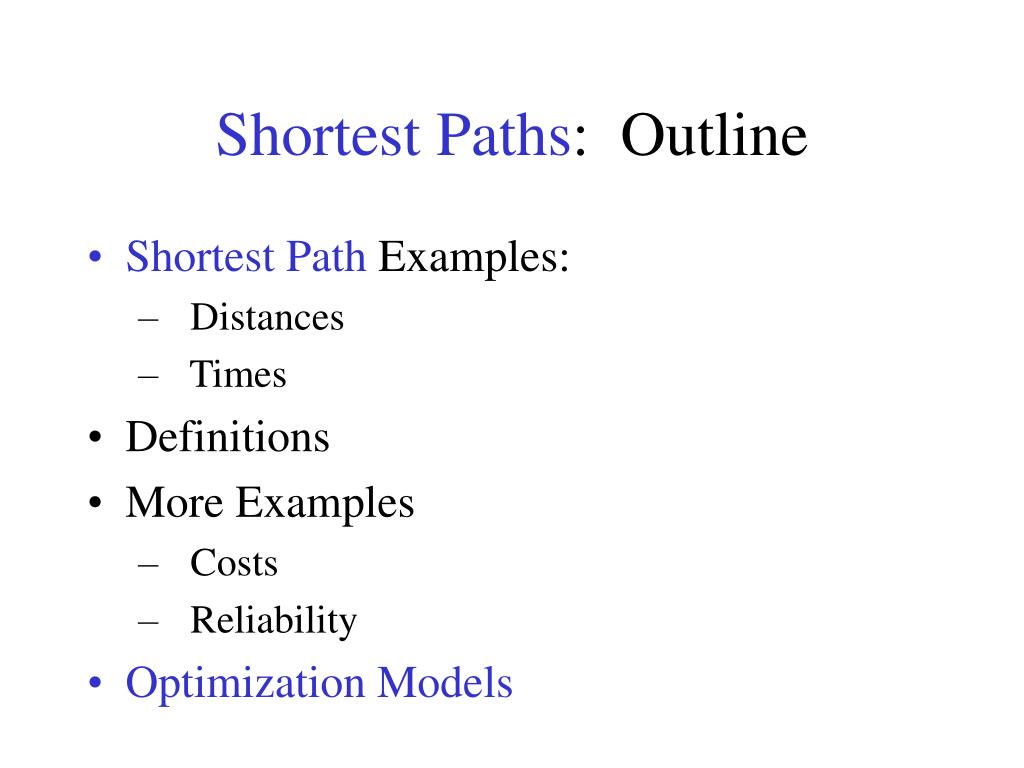 Shortest Paths: Outline

• Shortest Path Examples:
– Distances
– Times
• Definitions
• More Examples
– Costs
– Reliability
• Optimization Models